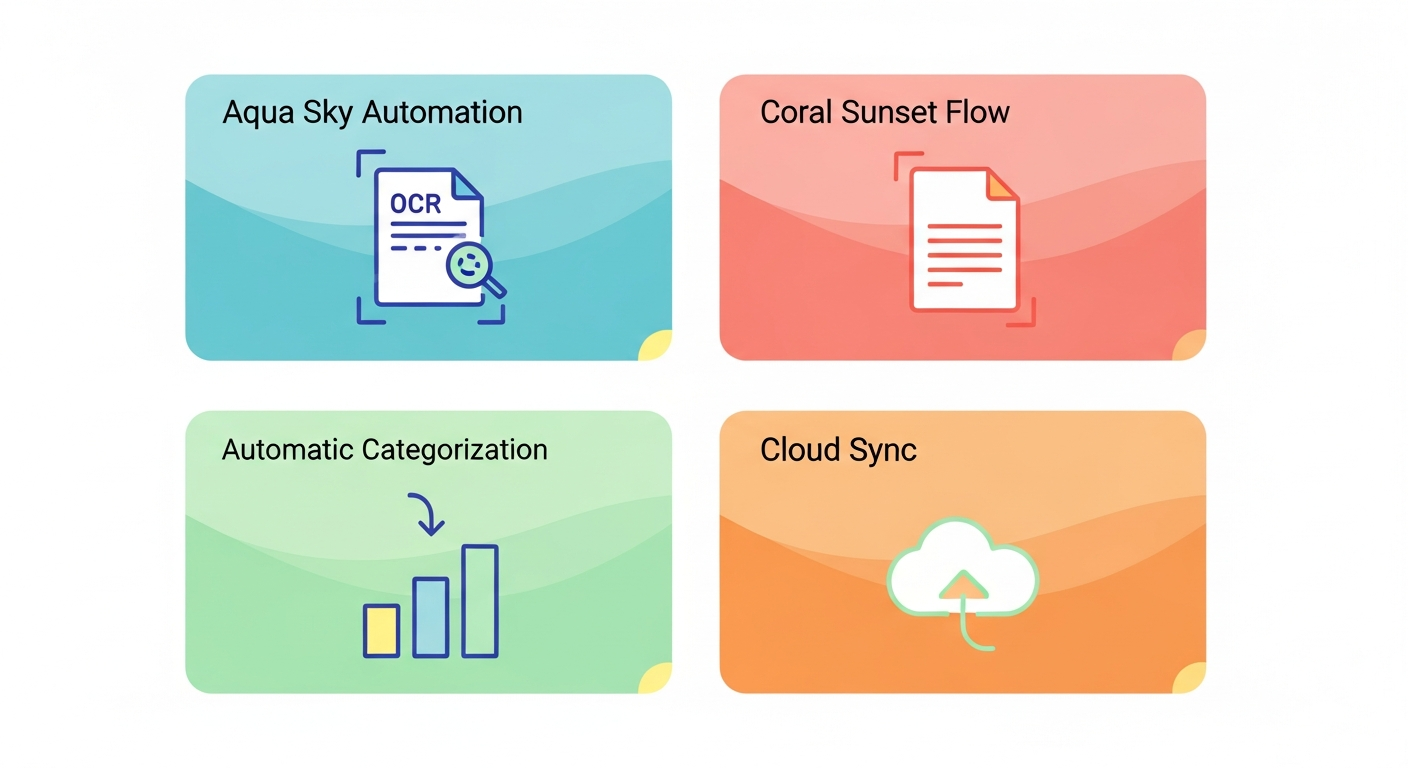 Aqua Sky Automation

OCR

Coral Sunset Flow

Automatic Categorization

Cloud Sync